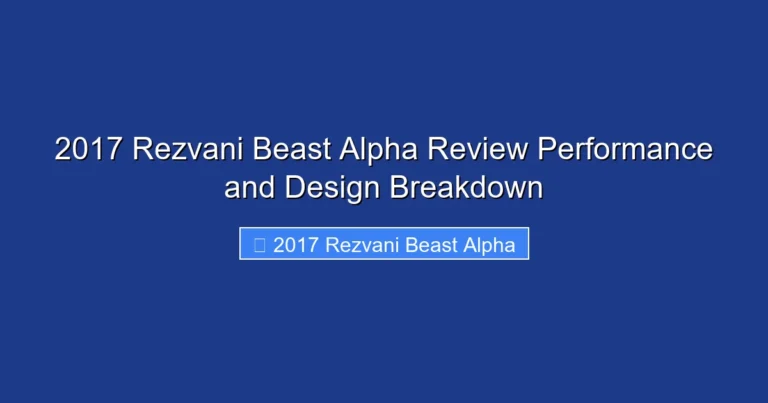 2017 Rezvani Beast Alpha Review Performance and Design Breakdown

2017 Rezvani Beast Alpha